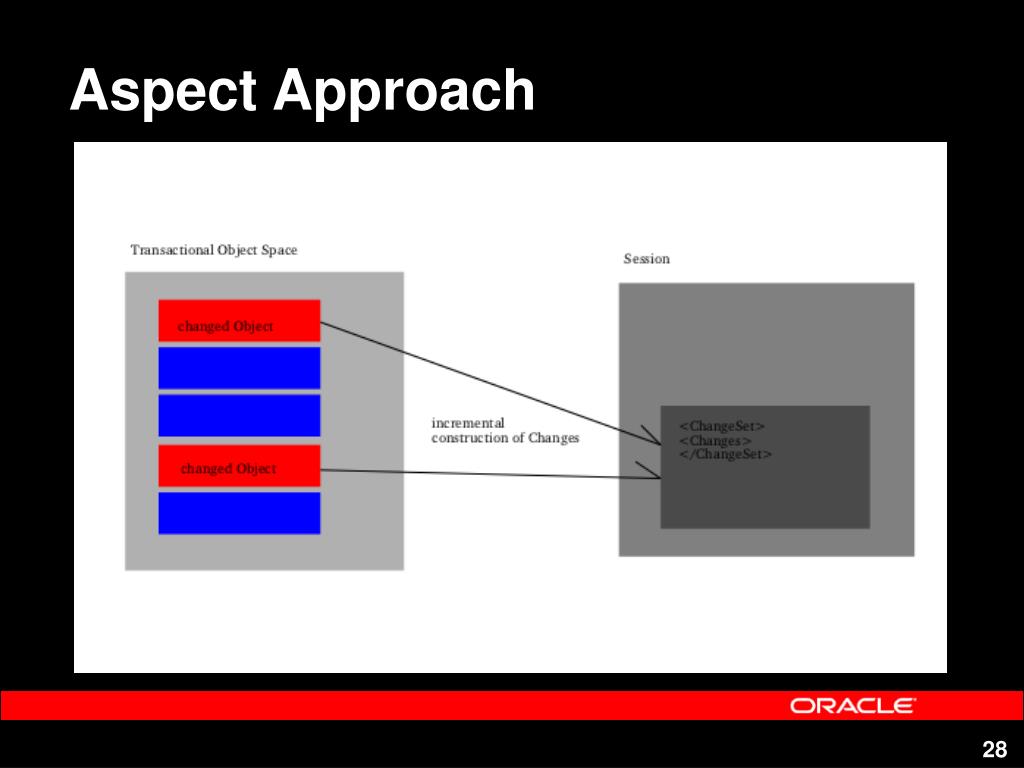 Aspect Approach

Transactional Object Space

changed Object

changed Object

incremental construction of Changes

Session

<ChangeSet>
<Changes>
</ChangeSet>

ORACLE

28